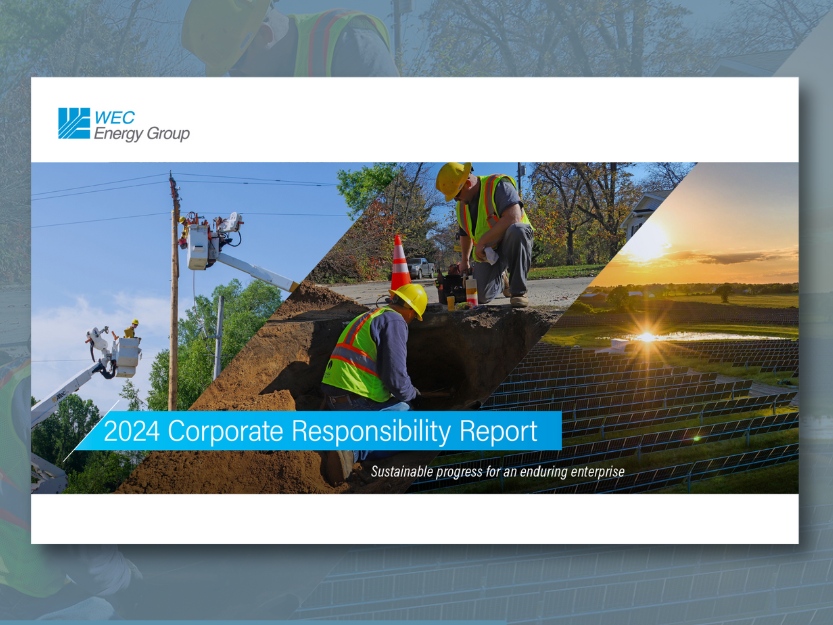 WEC
Energy Group

2024 Corporate Responsibility Report

Sustainable progress for an enduring enterprise